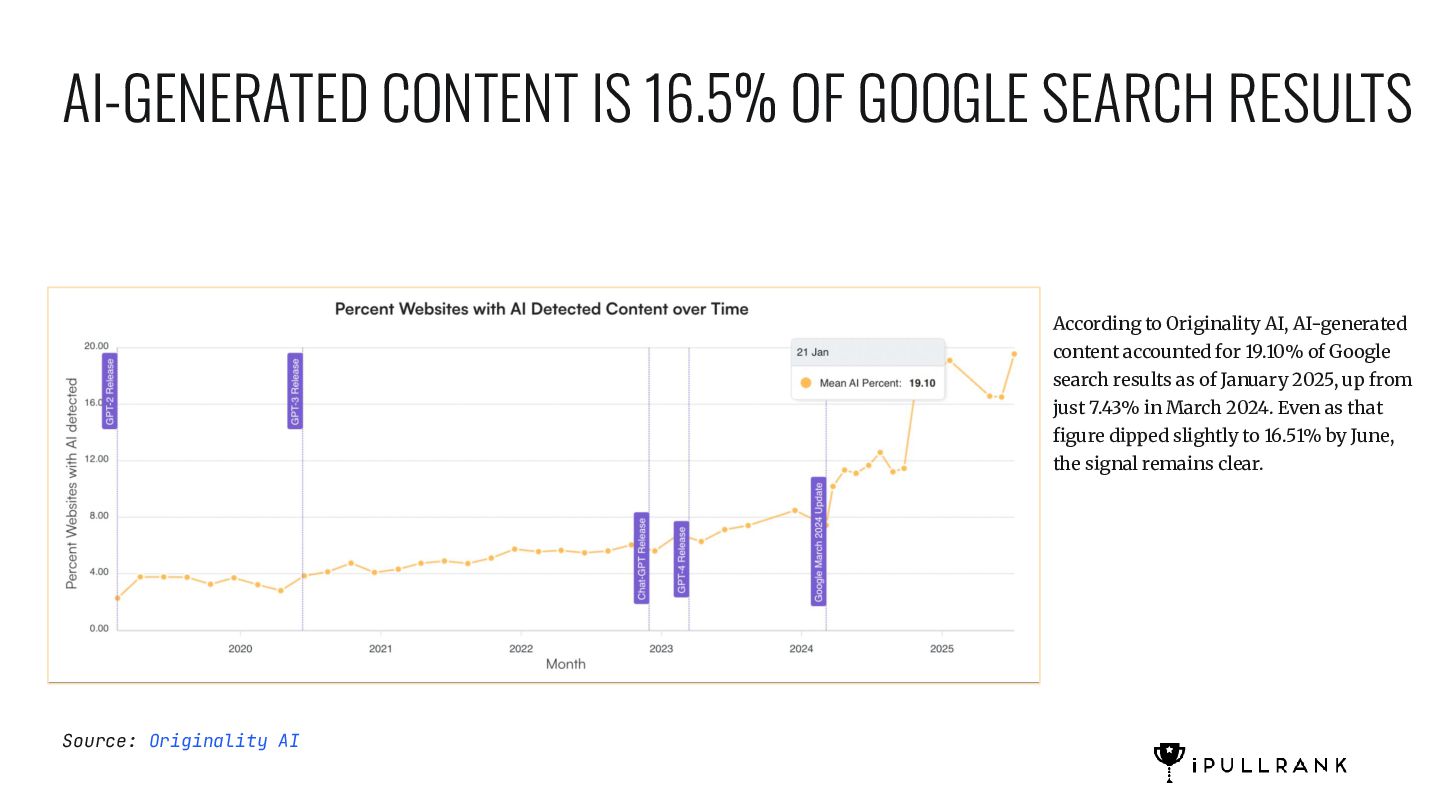 AI-GENERATED CONTENT IS 16.5% OF GOOGLE SEARCH RESULTS

Percent Websites with AI Detected Content over Time

Percent Websites with AI detected

20.00
16.00
12.00
8.00
4.00
0.00

GPT-2 Release
GPT-3 Release
Chat-GPT Release
GPT-4 Release
Google March 2024 Update

21 Jan
Mean AI Percent: 19.10

2020
2021
2022
2023
2024
2025
Month

According to Originality AI, AI-generated content accounted for 19.10% of Google search results as of January 2025, up from just 7.43% in March 2024. Even as that figure dipped slightly to 16.51% by June, the signal remains clear.

Source: Originality AI

iPULLRANK